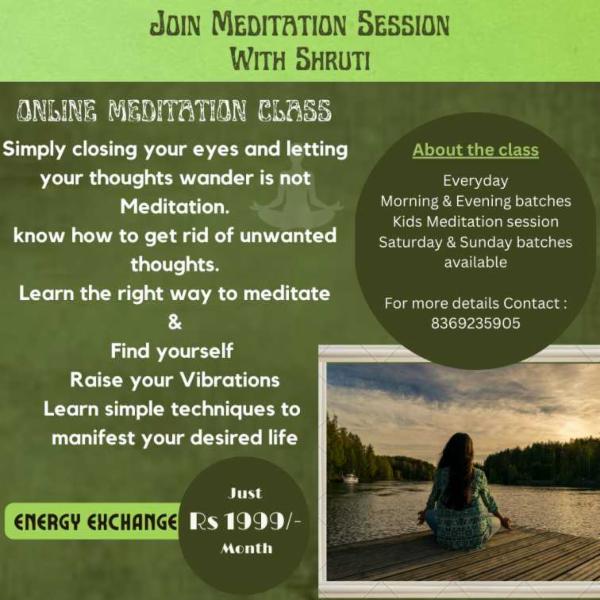 JOIN MEDITATION SESSION
WITH SHRUTI

ONLINE MEDITATION CLASS

Simply closing your eyes and letting your thoughts wander is not Meditation.
know how to get rid of unwanted thoughts.
Learn the right way to meditate
&
Find yourself
Raise your Vibrations
Learn simple techniques to manifest your desired life

About the class

Everyday
Morning & Evening batches
Kids Meditation session
Saturday & Sunday batches available

For more details Contact : 8369235905

ENERGY EXCHANGE

Just
Rs 1999/-
Month